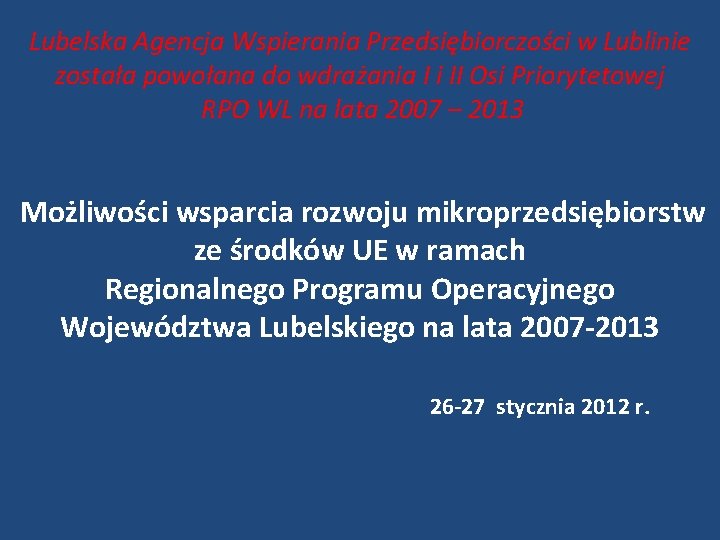 Lubelska Agencja Wspierania Przedsiębiorczości w Lublinie została powołana do wdrażania I i II Osi Priorytetowej RPO WL na lata 2007 – 2013

Możliwości wsparcia rozwoju mikroprzedsiębiorstw ze środków UE w ramach Regionalnego Programu Operacyjnego Województwa Lubelskiego na lata 2007-2013

26-27 stycznia 2012 r.